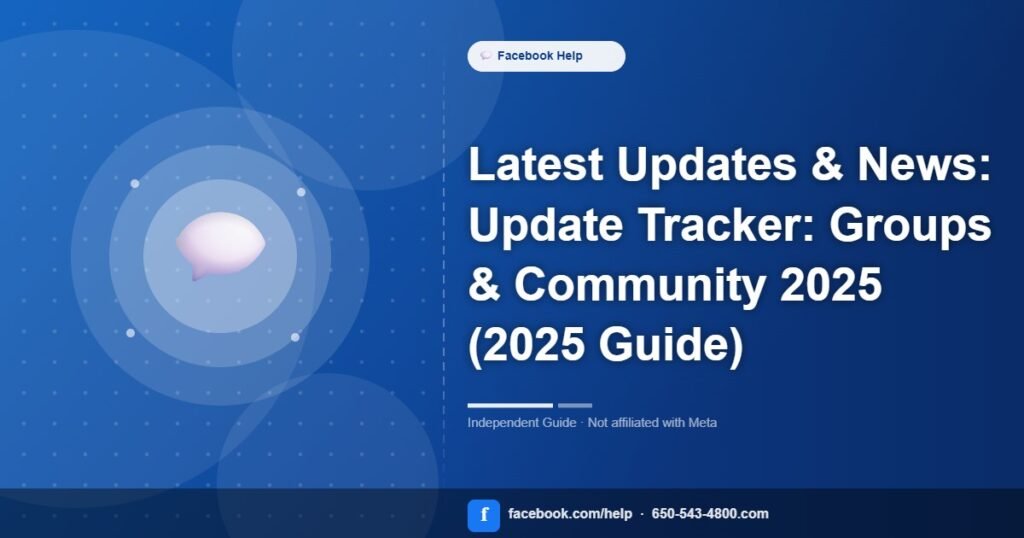 Facebook Help

Latest Updates & News: Update Tracker: Groups & Community 2025 (2025 Guide)

Independent Guide · Not affiliated with Meta

f facebook.com/help · 650-543-4800.com